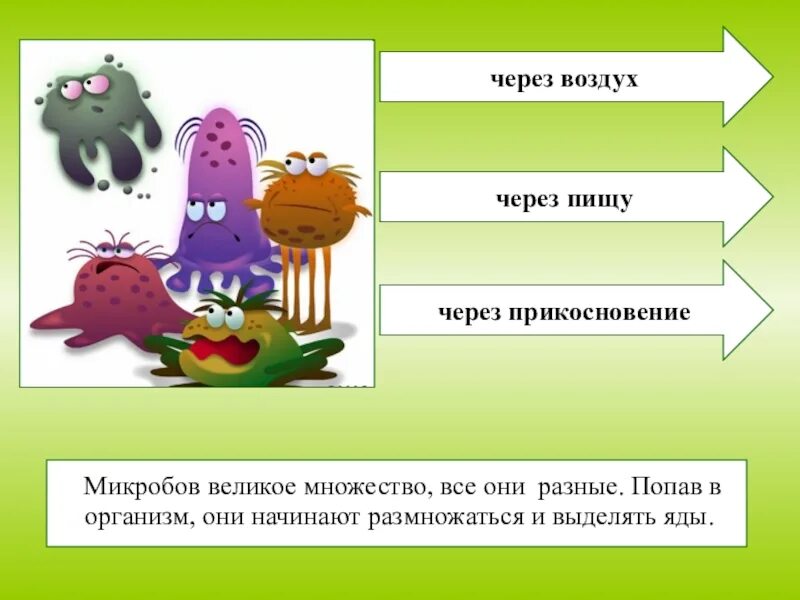 через воздух

через пищу

через прикосновение

Микробов великое множество, все они разные. Попав в организм, они начинают размножаться и выделять яды.